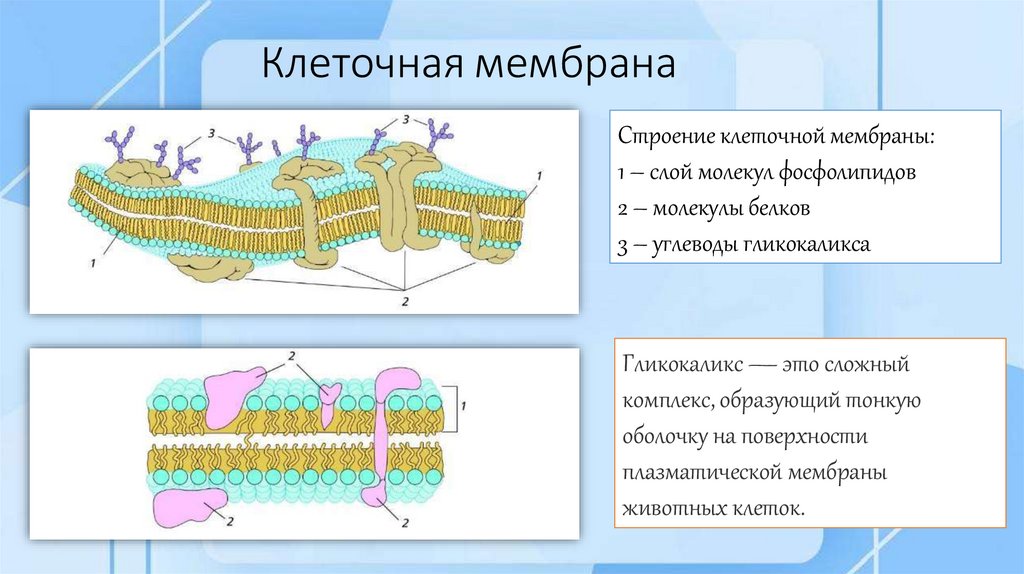 Клеточная мембрана

3
3
1
1
2

Строение клеточной мембраны:
1 – слой молекул фосфолипидов
2 – молекулы белков
3 – углеводы гликокаликса

2
1
2
2

Гликокаликс — это сложный комплекс, образующий тонкую оболочку на поверхности плазматической мембраны животных клеток.